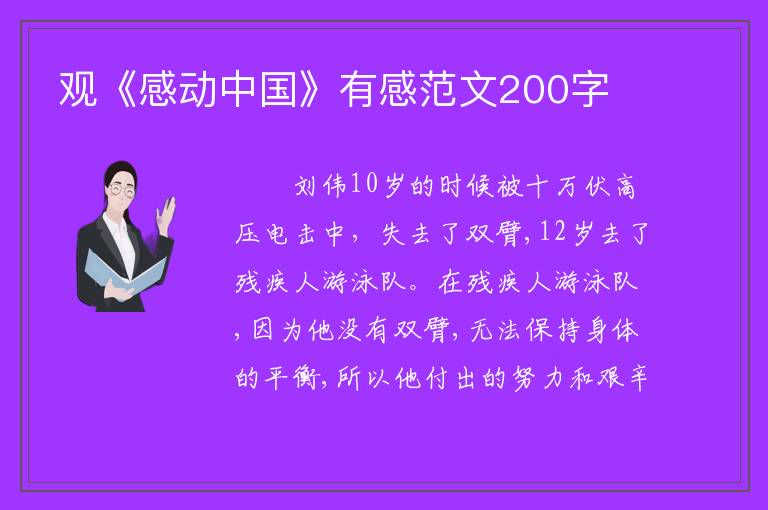 观《感动中国》有感范文200字

刘伟10岁的时候被十万伏高压电击中，失去了双臂,12岁去了残疾人游泳队。在残疾人游泳队,因为他没有双臂,无法保持身体的平衡,所以他付出的努力和艰辛